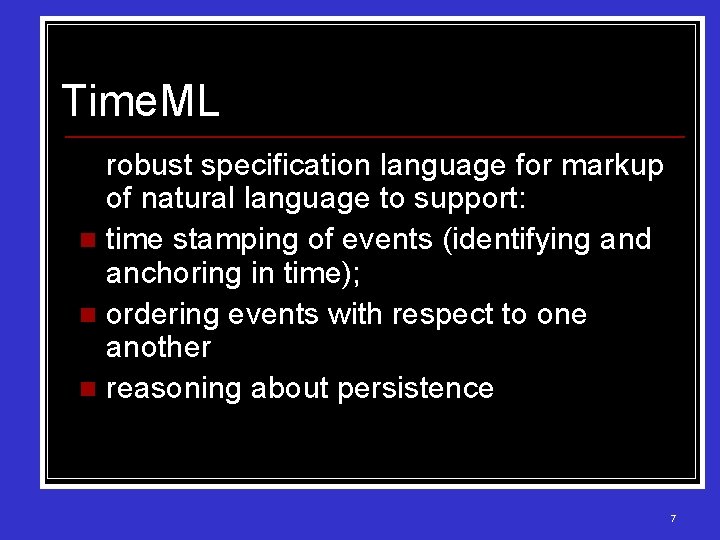 TimeML

robust specification language for markup of natural language to support:

- time stamping of events (identifying and anchoring in time);
- ordering events with respect to one another
- reasoning about persistence

7